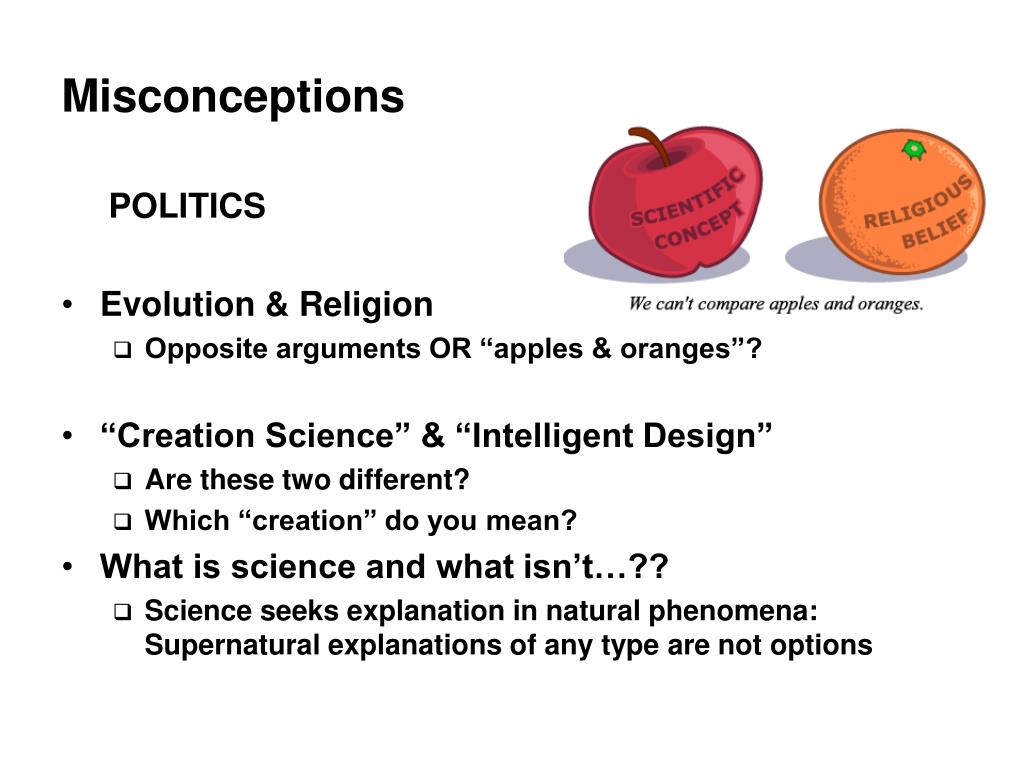 Misconceptions

POLITICS

SCIENTIFIC CONCEPT

RELIGIOUS BELIEF

We can't compare apples and oranges.

• Evolution & Religion
 ❑ Opposite arguments OR “apples & oranges”?

• “Creation Science” & “Intelligent Design”
 ❑ Are these two different?
 ❑ Which “creation” do you mean?

• What is science and what isn’t…??
 ❑ Science seeks explanation in natural phenomena: Supernatural explanations of any type are not options